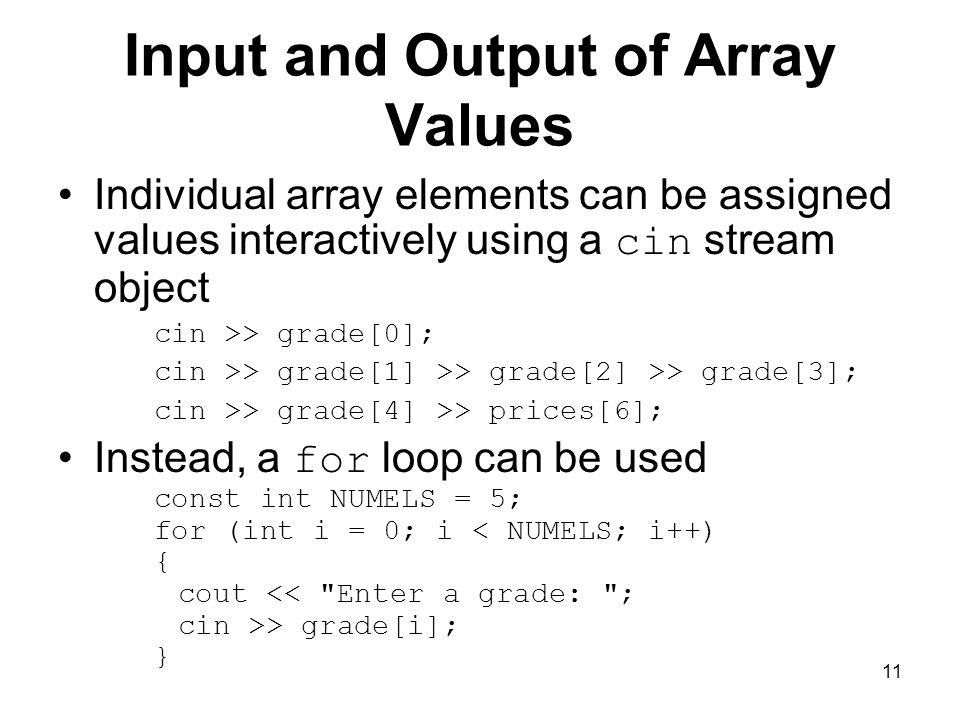 Input and Output of Array Values

• Individual array elements can be assigned values interactively using a cin stream object

cin >> grade[0];
cin >> grade[1] >> grade[2] >> grade[3];
cin >> grade[4] >> prices[6];

• Instead, a for loop can be used

const int NUMELS = 5;
for (int i = 0; i < NUMELS; i++)
{
  cout << "Enter a grade: ";
  cin >> grade[i];
}

11